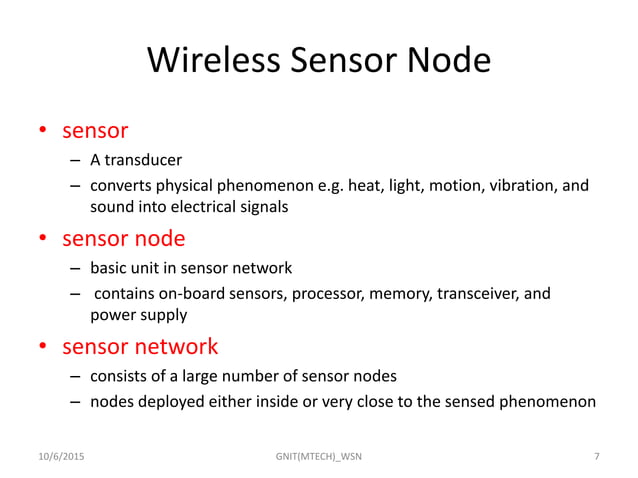 Wireless Sensor Node

• sensor
– A transducer
– converts physical phenomenon e.g. heat, light, motion, vibration, and sound into electrical signals

• sensor node
– basic unit in sensor network
– contains on-board sensors, processor, memory, transceiver, and power supply

• sensor network
– consists of a large number of sensor nodes
– nodes deployed either inside or very close to the sensed phenomenon

10/6/2015 GNIT(MTECH)_WSN 7